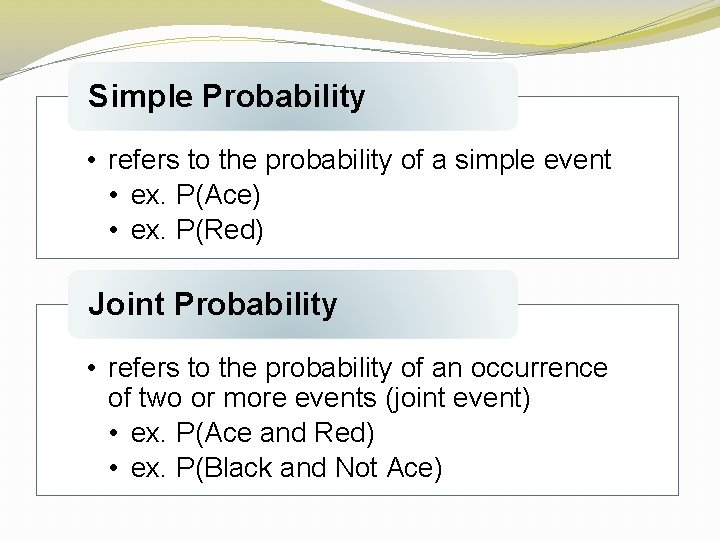 Simple Probability

• refers to the probability of a simple event
  • ex. P(Ace)
  • ex. P(Red)

Joint Probability

• refers to the probability of an occurrence of two or more events (joint event)
  • ex. P(Ace and Red)
  • ex. P(Black and Not Ace)